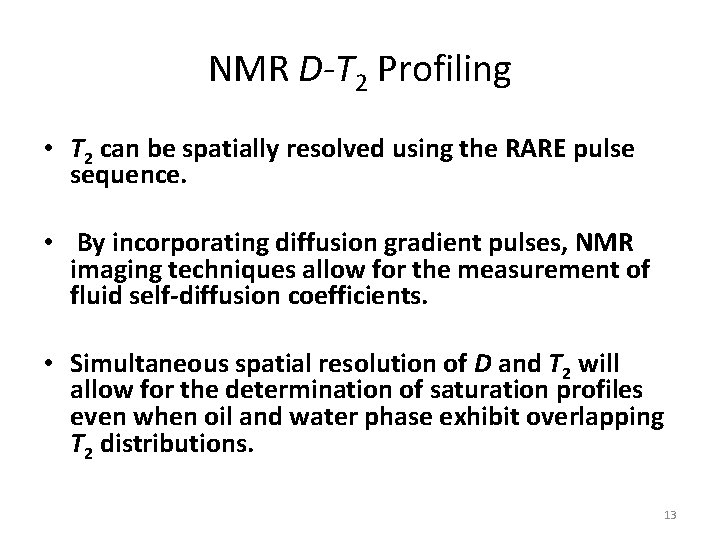 NMR $D$-$T_2$ Profiling

• $T_2$ can be spatially resolved using the RARE pulse sequence.

• By incorporating diffusion gradient pulses, NMR imaging techniques allow for the measurement of fluid self-diffusion coefficients.

• Simultaneous spatial resolution of $D$ and $T_2$ will allow for the determination of saturation profiles even when oil and water phase exhibit overlapping $T_2$ distributions.

13